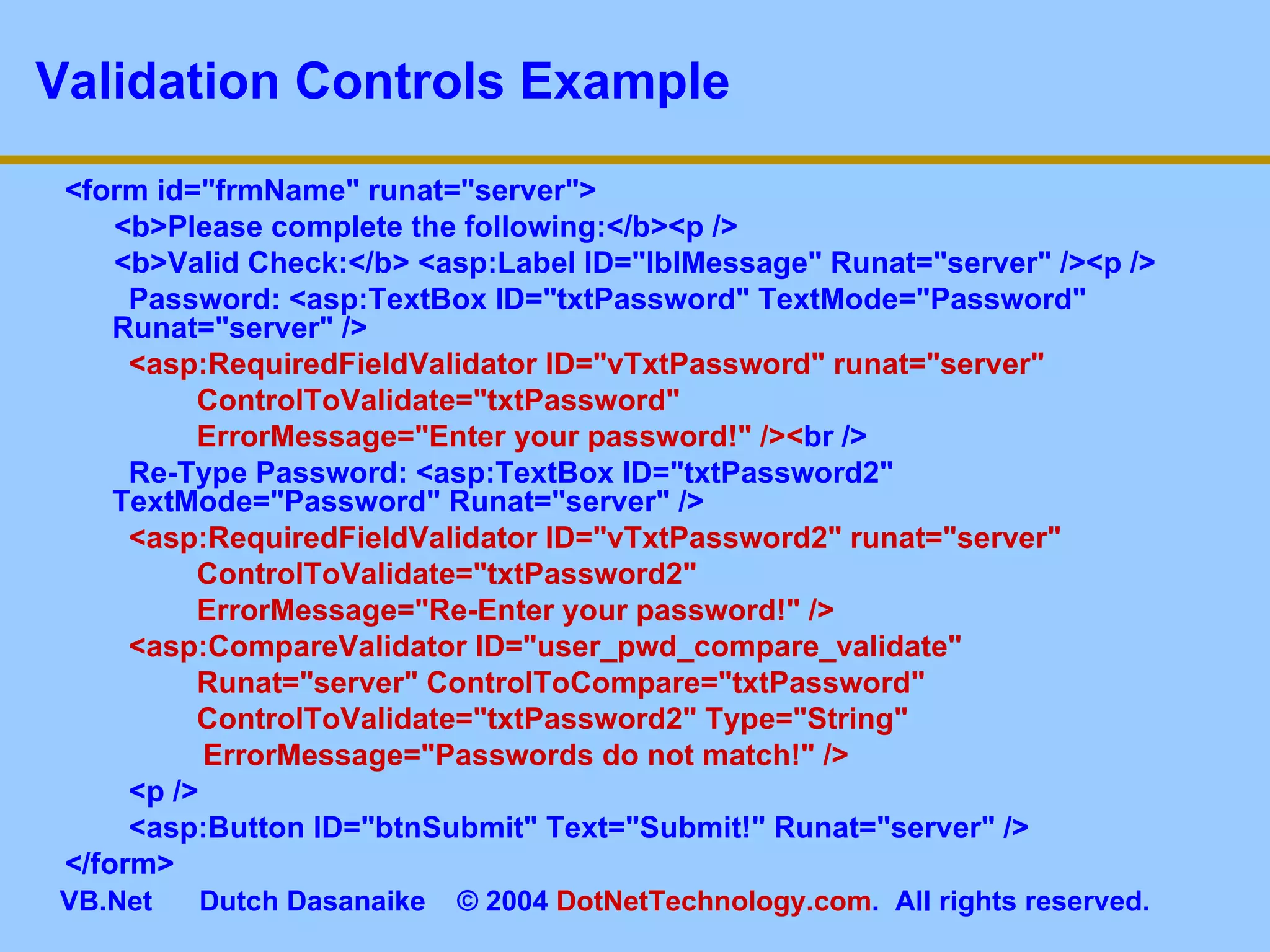 Validation Controls Example

<form id="frmName" runat="server">
<b>Please complete the following:</b><p />
<b>Valid Check:</b> <asp:Label ID="lblMessage" Runat="server" /><p />
Password: <asp:TextBox ID="txtPassword" TextMode="Password" Runat="server" />
<asp:RequiredFieldValidator ID="vTxtPassword" runat="server"
ControlToValidate="txtPassword"
ErrorMessage="Enter your password!" /><br />
Re-Type Password: <asp:TextBox ID="txtPassword2" TextMode="Password" Runat="server" />
<asp:RequiredFieldValidator ID="vTxtPassword2" runat="server"
ControlToValidate="txtPassword2"
ErrorMessage="Re-Enter your password!" />
<asp:CompareValidator ID="user_pwd_compare_validate"
Runat="server" ControlToCompare="txtPassword"
ControlToValidate="txtPassword2" Type="String"
ErrorMessage="Passwords do not match!" />
<p />
<asp:Button ID="btnSubmit" Text="Submit!" Runat="server" />
</form>

VB.Net Dutch Dasanaike © 2004 DotNetTechnology.com. All rights reserved.